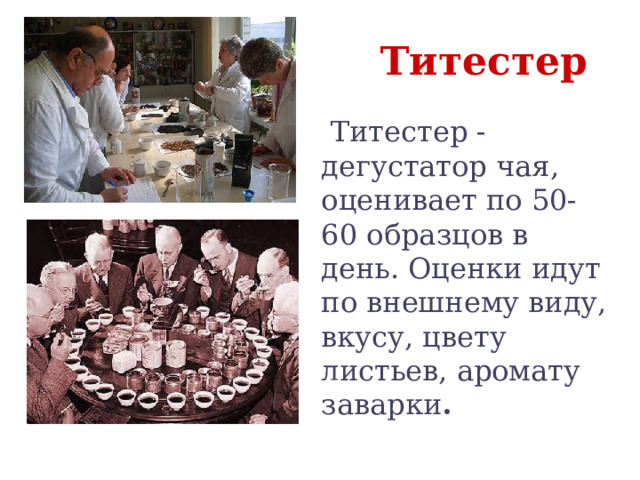 Титестер

Титестер - дегустатор чая, оценивает по 50-60 образцов в день. Оценки идут по внешнему виду, вкусу, цвету листьев, аромату заварки.